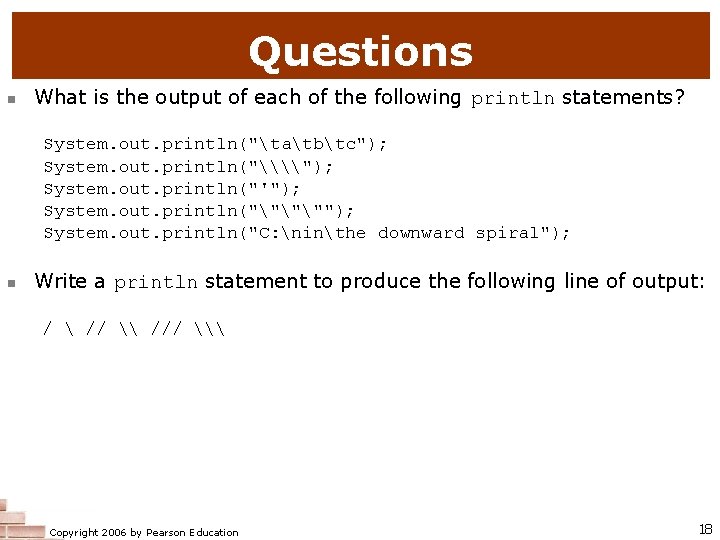 Questions

What is the output of each of the following println statements?

System.out.println("\ta\tb\tc");
System.out.println("\\\\");
System.out.println("'");
System.out.println("\"\"\"");
System.out.println("C:\nin\the downward spiral");

Write a println statement to produce the following line of output:

/ \ // \\ /// \\\

Copyright 2006 by Pearson Education

18